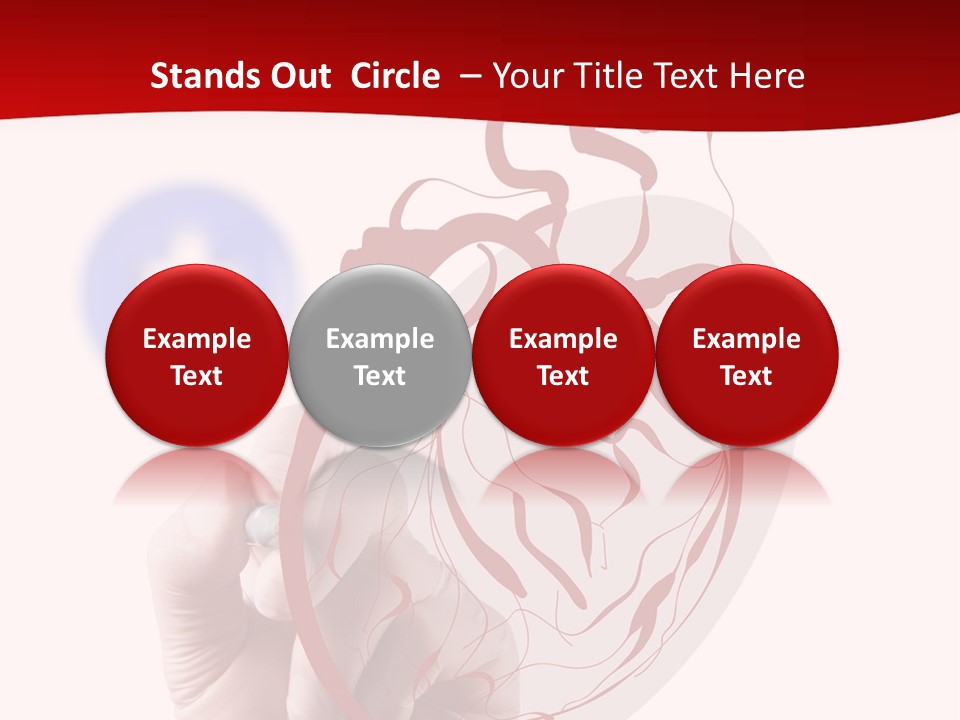 Stands Out Circle – Your Title Text Here

Example Text

Example Text

Example Text

Example Text